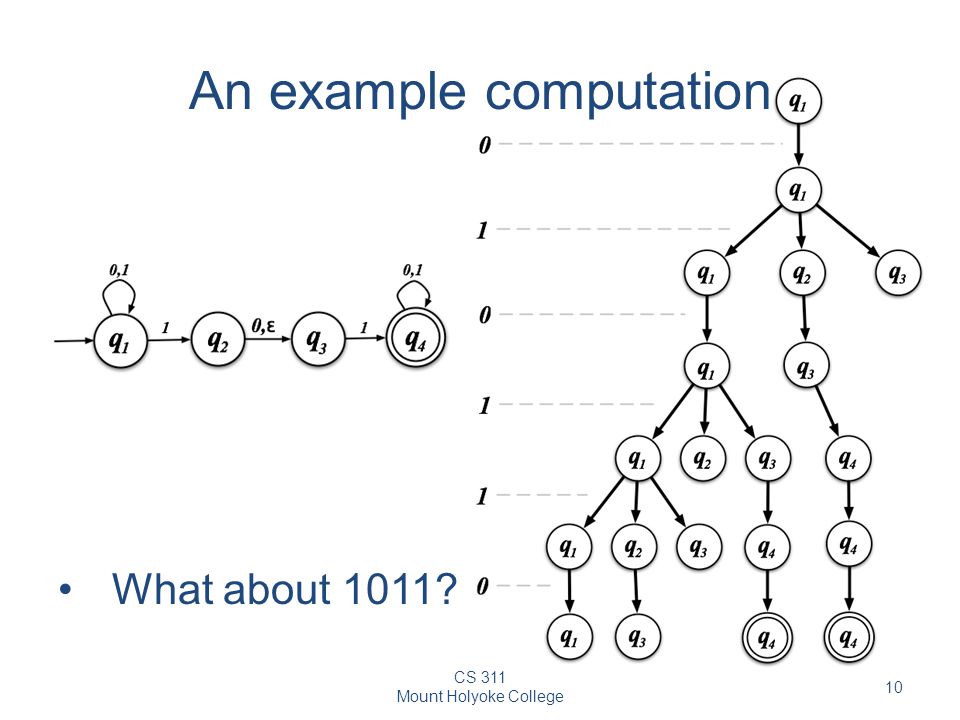 An example computation

0,1

0,1

$q_1$ 1 $q_2$ 0,ε $q_3$ 1 $q_4$

$q_1$

0

$q_1$

1

$q_1$ $q_2$ $q_3$

0

$q_1$ $q_3$

1

$q_1$ $q_2$ $q_3$ $q_4$

1

$q_1$ $q_2$ $q_3$ $q_4$ $q_4$

0

$q_1$ $q_3$ $q_4$ $q_4$

• What about 1011?

CS 311
Mount Holyoke College

10